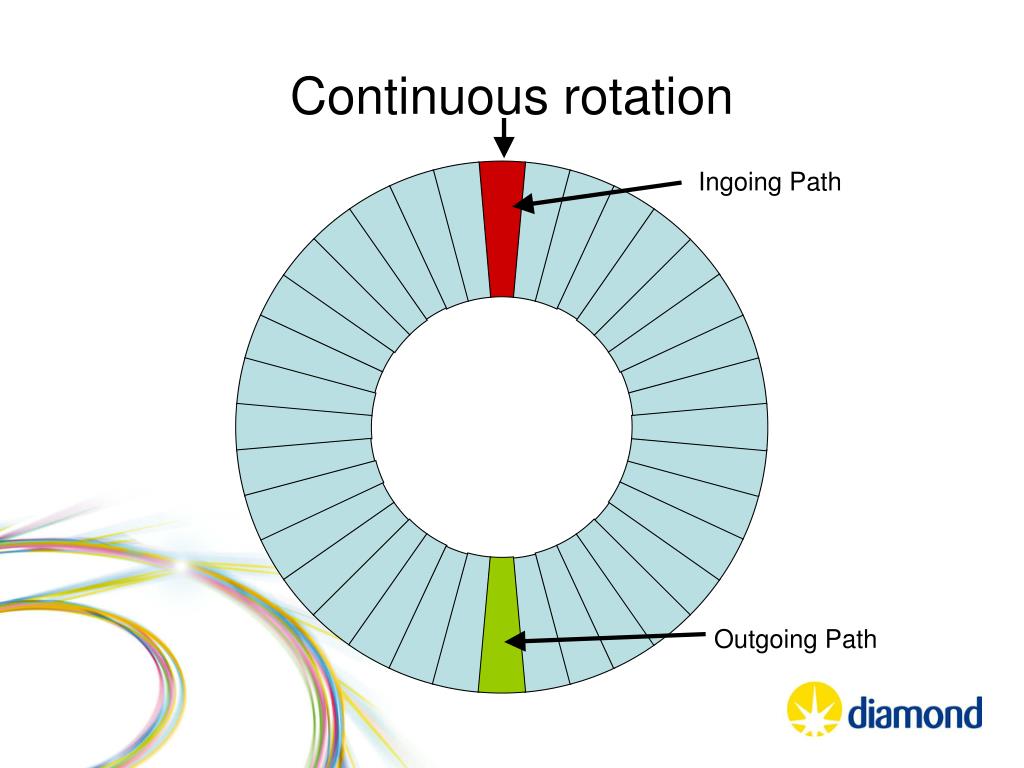 Continuous rotation

Ingoing Path

Outgoing Path

diamond